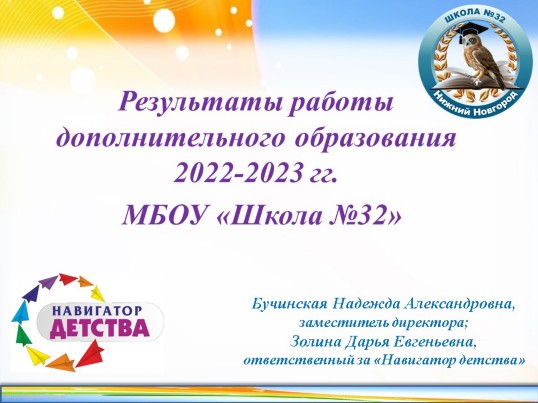 ШКОЛА №32
Нижний Новгород

Результаты работы дополнительного образования 2022-2023 гг.

МБОУ «Школа №32»

НАВИГАТОР ДЕТСТВА

Бучинская Надежда Александровна, заместитель директора;
Золина Дарья Евгеньевна, ответственный за «Навигатор детства»